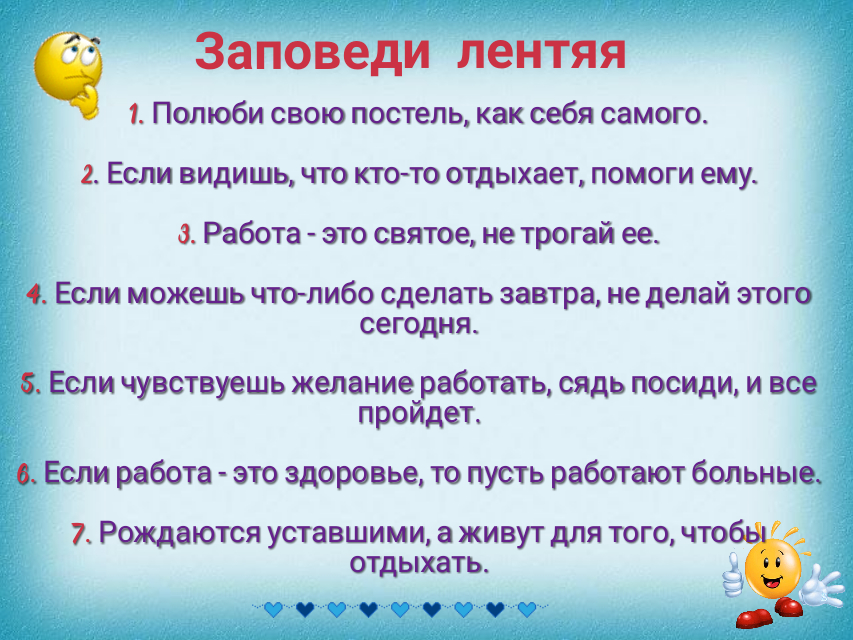 Заповеди лентяя

1. Полюби свою постель, как себя самого.

2. Если видишь, что кто-то отдыхает, помоги ему.

3. Работа - это святое, не трогай ее.

4. Если можешь что-либо сделать завтра, не делай этого сегодня.

5. Если чувствуешь желание работать, сядь посиди, и все пройдет.

6. Если работа - это здоровье, то пусть работают больные.

7. Рождаются уставшими, а живут для того, чтобы отдыхать.